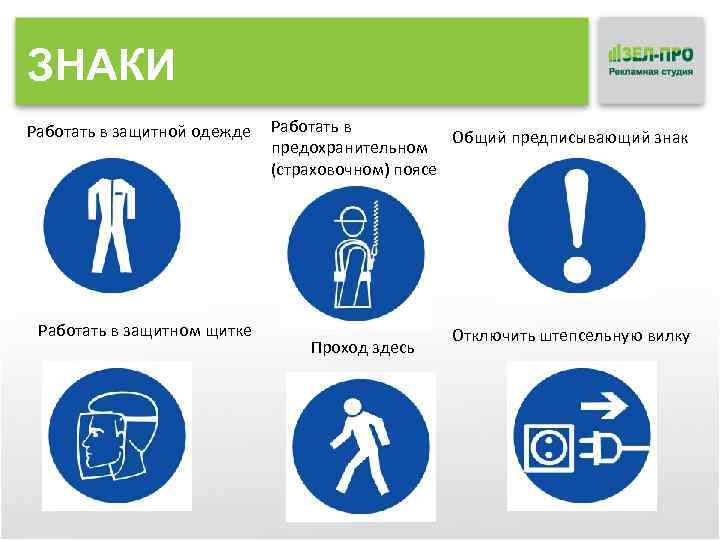 ЗНАКИ

ЗЕЛ-ПРО
Рекламная студия

Работать в защитной одежде

Работать в предохранительном (страховочном) поясе

Общий предписывающий знак

Работать в защитном щитке

Проход здесь

Отключить штепсельную вилку